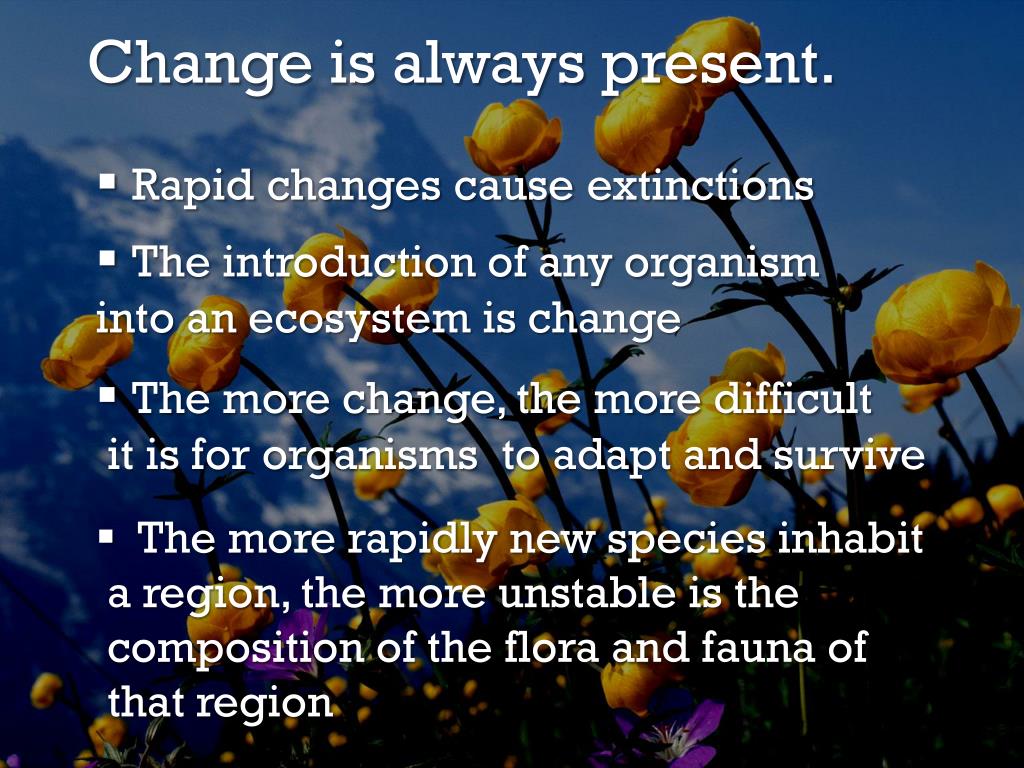 Change is always present.

▪ Rapid changes cause extinctions

▪ The introduction of any organism into an ecosystem is change

▪ The more change, the more difficult it is for organisms to adapt and survive

▪ The more rapidly new species inhabit a region, the more unstable is the composition of the flora and fauna of that region